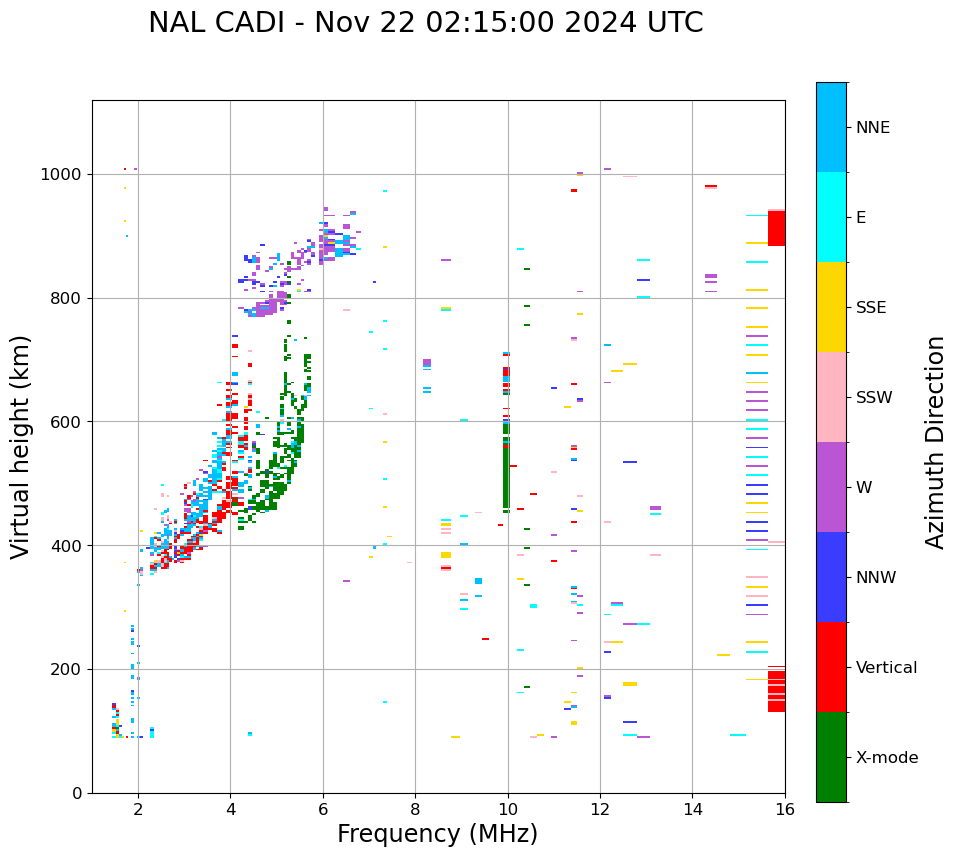 NAL CADI - Nov 22 02:15:00 2024 UTC

Virtual height (km)

1000
800
600
400
200
0

2
4
6
8
10
12
14
16

Frequency (MHz)

NNE
E
SSE
SSW
W
NNW
Vertical
X-mode

Azimuth Direction